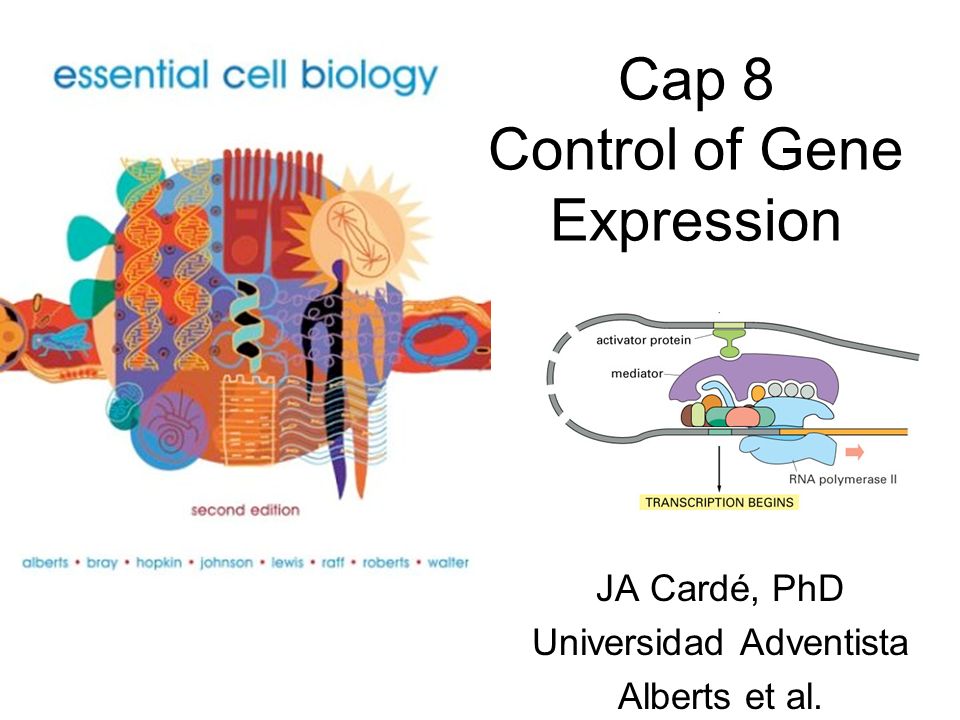 essential cell biology

second edition

alberts • bray • hopkin • johnson • lewis • raff • roberts • walter

Cap 8
Control of Gene Expression

activator protein

mediator

RNA polymerase II

TRANSCRIPTION BEGINS

JA Cardé, PhD
Universidad Adventista
Alberts et al.